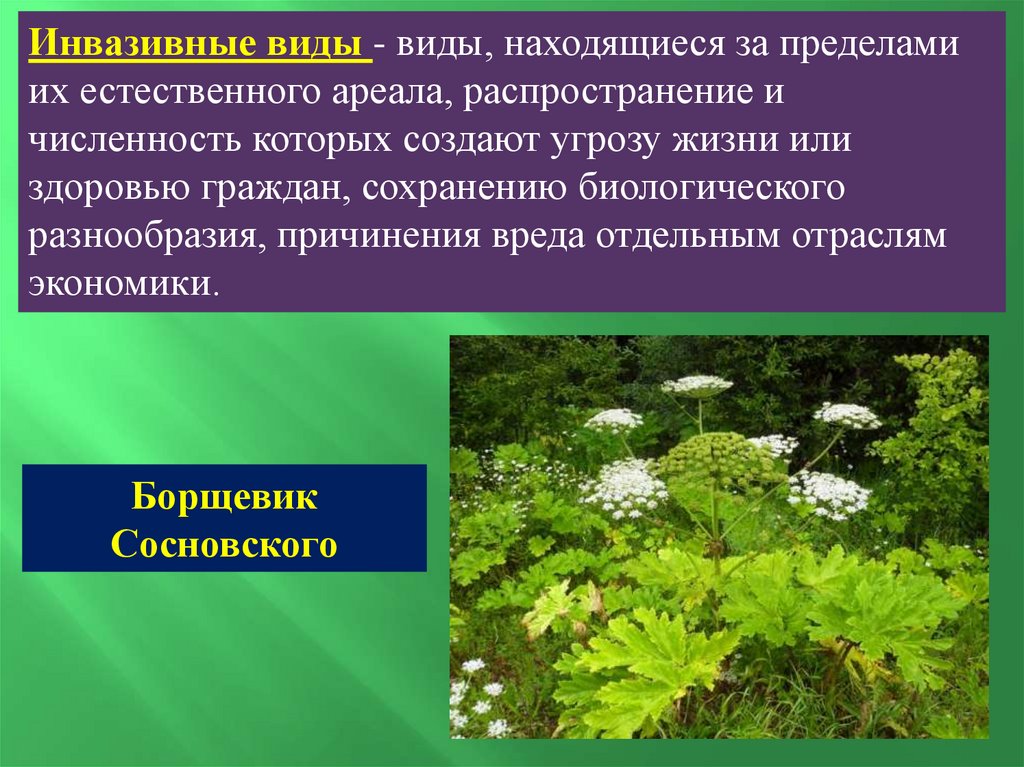 Инвазивные виды - виды, находящиеся за пределами их естественного ареала, распространение и численность которых создают угрозу жизни или здоровью граждан, сохранению биологического разнообразия, причинения вреда отдельным отраслям экономики.

Борщевик Сосновского